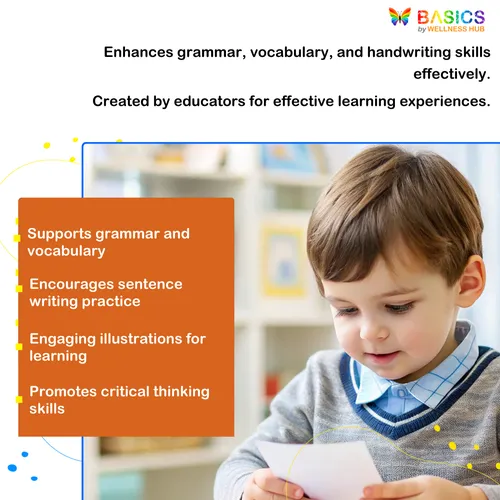 BASICS
by WELLNESS HUB

Enhances grammar, vocabulary, and handwriting skills effectively.

Created by educators for effective learning experiences.

Supports grammar and vocabulary

Encourages sentence writing practice

Engaging illustrations for learning

Promotes critical thinking skills